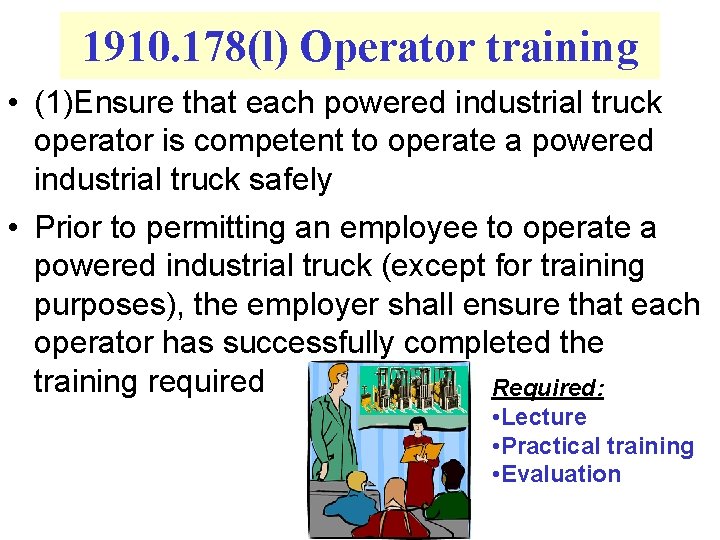 1910.178(l) Operator training

• (1)Ensure that each powered industrial truck operator is competent to operate a powered industrial truck safely

• Prior to permitting an employee to operate a powered industrial truck (except for training purposes), the employer shall ensure that each operator has successfully completed the training required

Required:
•Lecture
•Practical training
•Evaluation